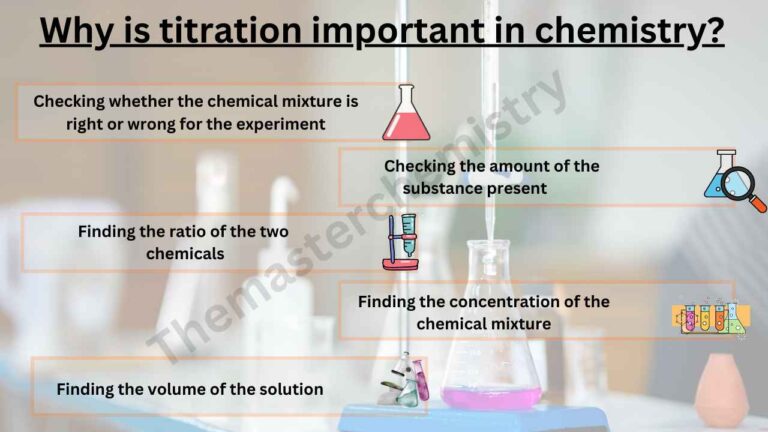 Why is titration important in chemistry?

Checking whether the chemical mixture is right or wrong for the experiment

Checking the amount of the substance present

Finding the ratio of the two chemicals

Finding the concentration of the chemical mixture

Finding the volume of the solution

Themasterchemistry